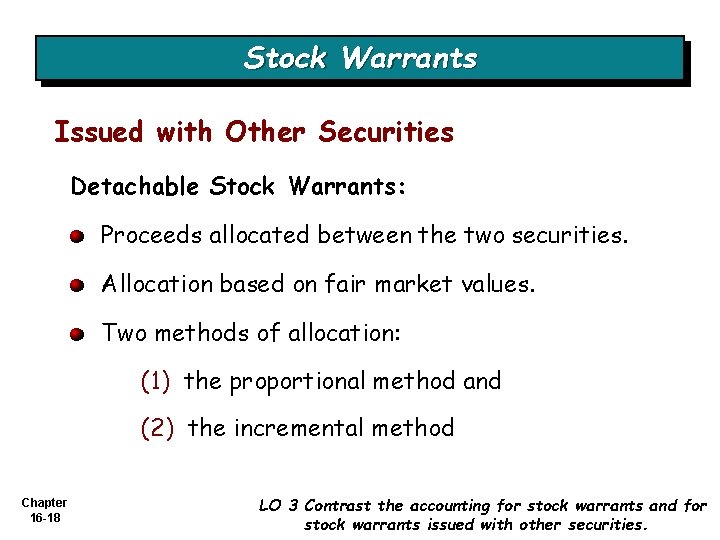 Stock Warrants

Issued with Other Securities

Detachable Stock Warrants:

Proceeds allocated between the two securities.

Allocation based on fair market values.

Two methods of allocation:

(1) the proportional method and

(2) the incremental method

Chapter 16-18

LO 3 Contrast the accounting for stock warrants and for stock warrants issued with other securities.